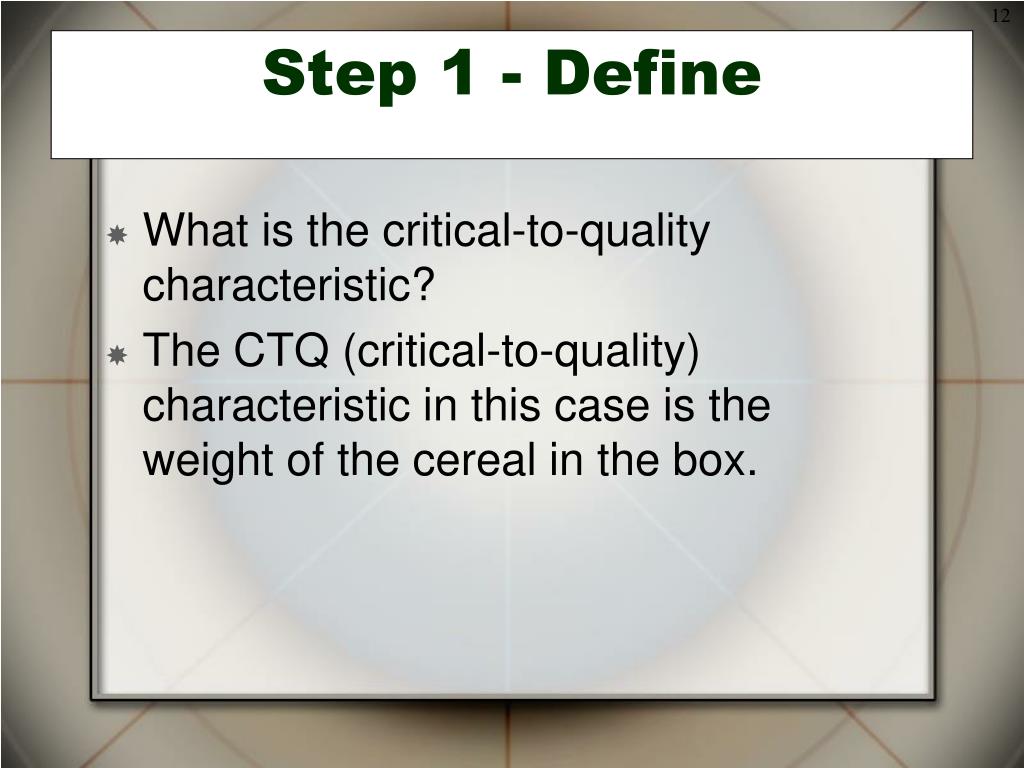 12

Step 1 - Define

What is the critical-to-quality characteristic?

The CTQ (critical-to-quality) characteristic in this case is the weight of the cereal in the box.